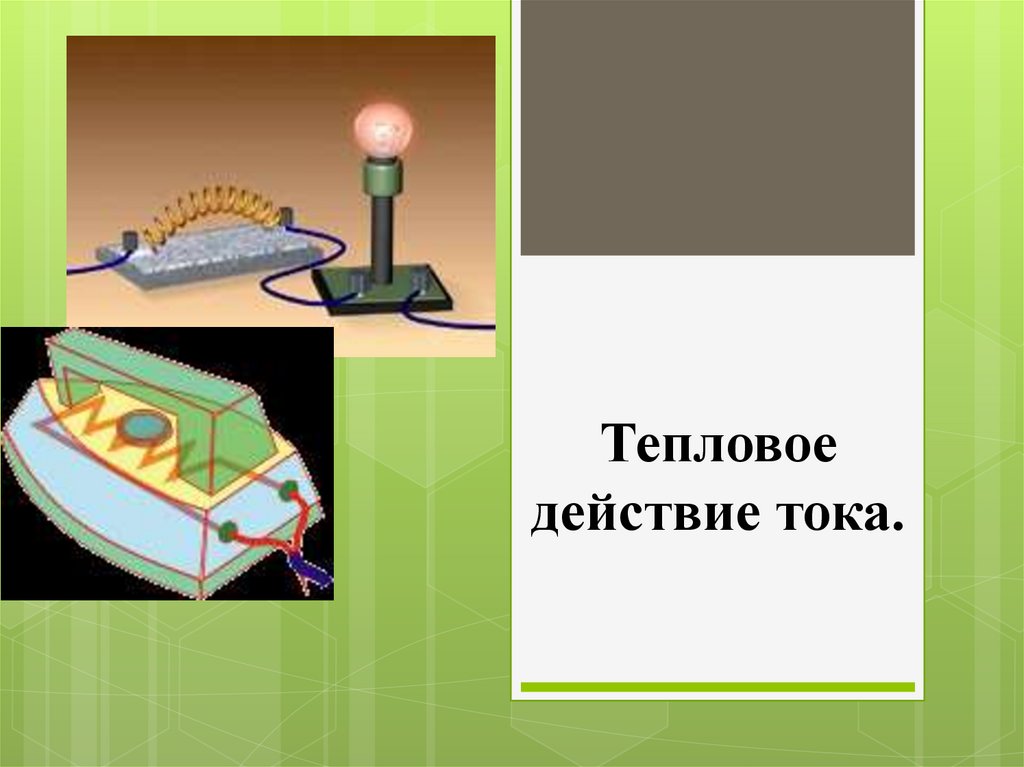 Тепловое действие тока.